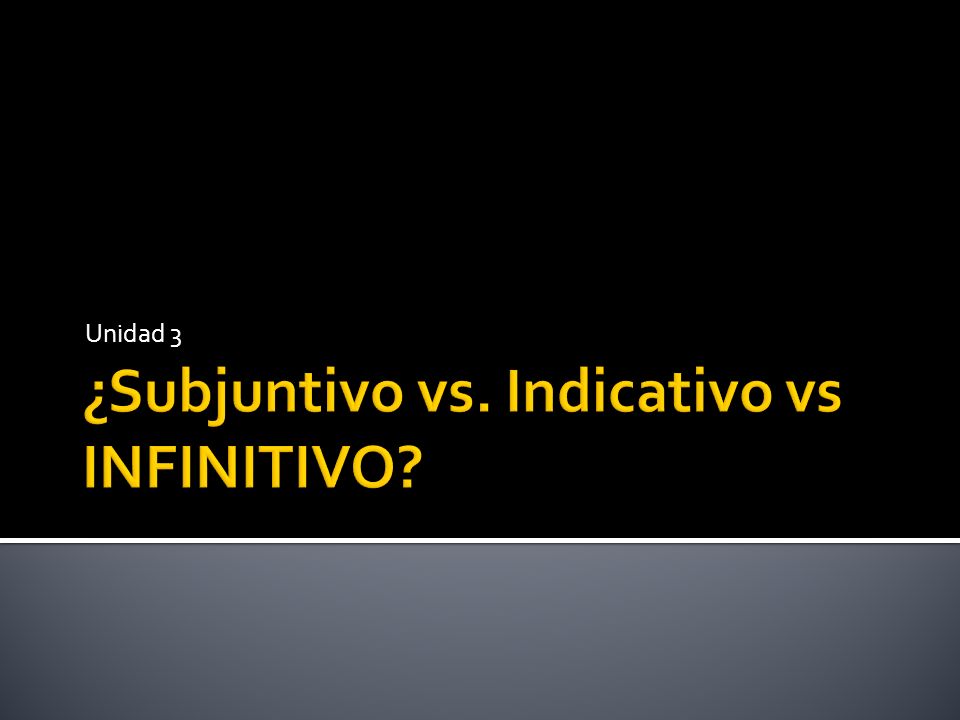 Unidad 3

¿Subjuntivo vs. Indicativo vs INFINITIVO?